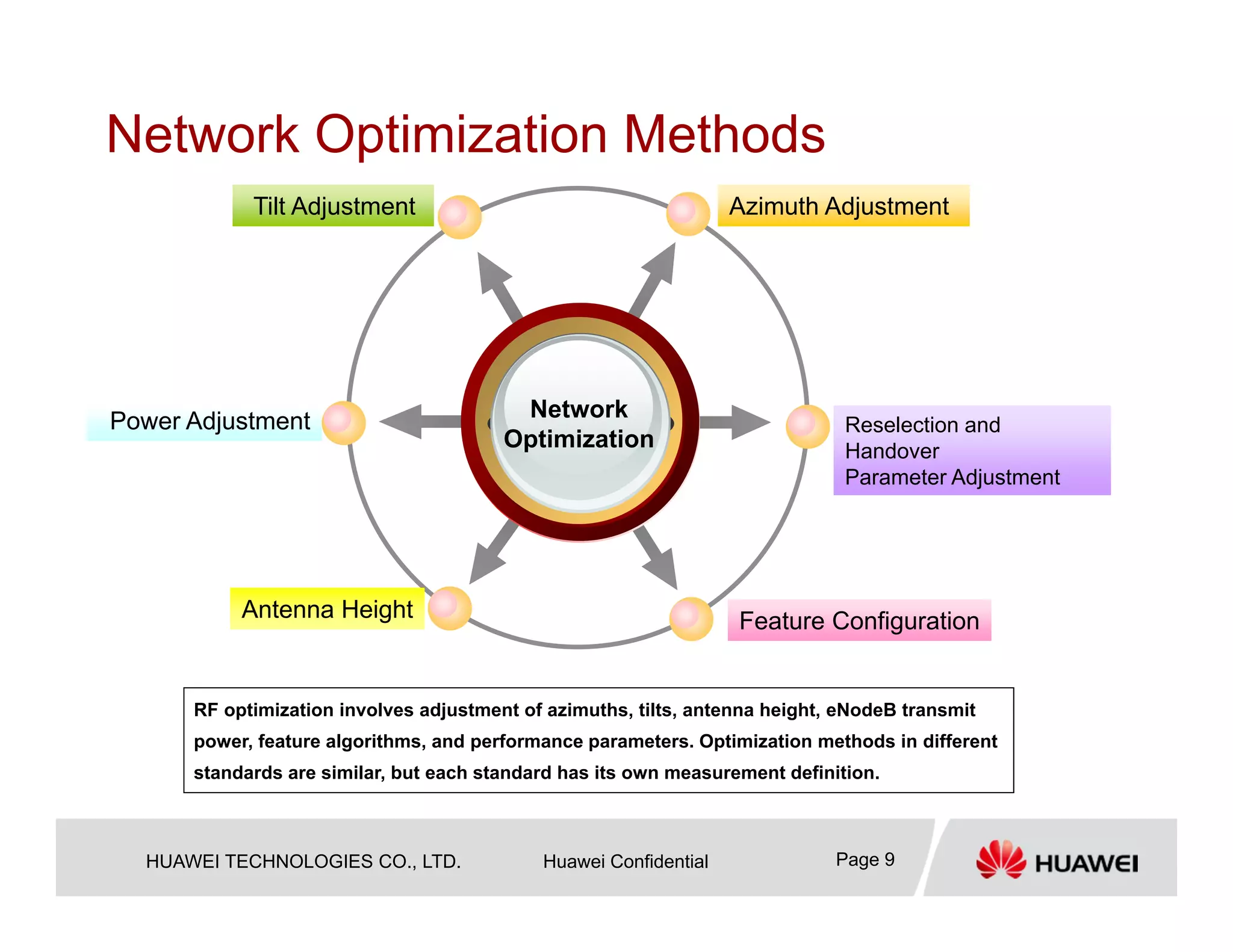 Network Optimization Methods

Tilt Adjustment

Azimuth Adjustment

Power Adjustment

Network Optimization

Reselection and Handover Parameter Adjustment

Antenna Height

Feature Configuration

RF optimization involves adjustment of azimuths, tilts, antenna height, eNodeB transmit power, feature algorithms, and performance parameters. Optimization methods in different standards are similar, but each standard has its own measurement definition.

HUAWEI TECHNOLOGIES CO., LTD.

Huawei Confidential

Page 9

HUAWEI